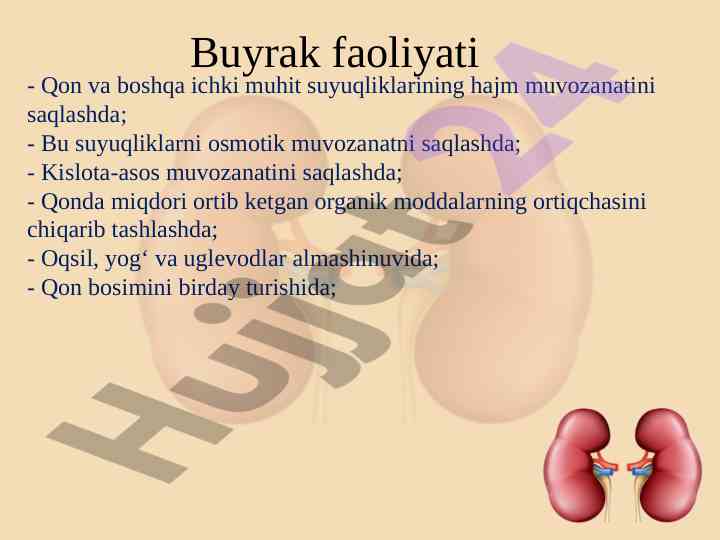 Buyrak faoliyati

- Qon va boshqa ichki muhit suyuqliklarining hajm muvozanatini saqlashda;
- Bu suyuqliklarni osmotik muvozanatni saqlashda;
- Kislota-asos muvozanatini saqlashda;
- Qonda miqdori ortib ketgan organik moddalarning ortiqchasini chiqarib tashlashda;
- Oqsil, yog‘ va uglevodlar almashinuvida;
- Qon bosimini birday turishida;

Hujjat24